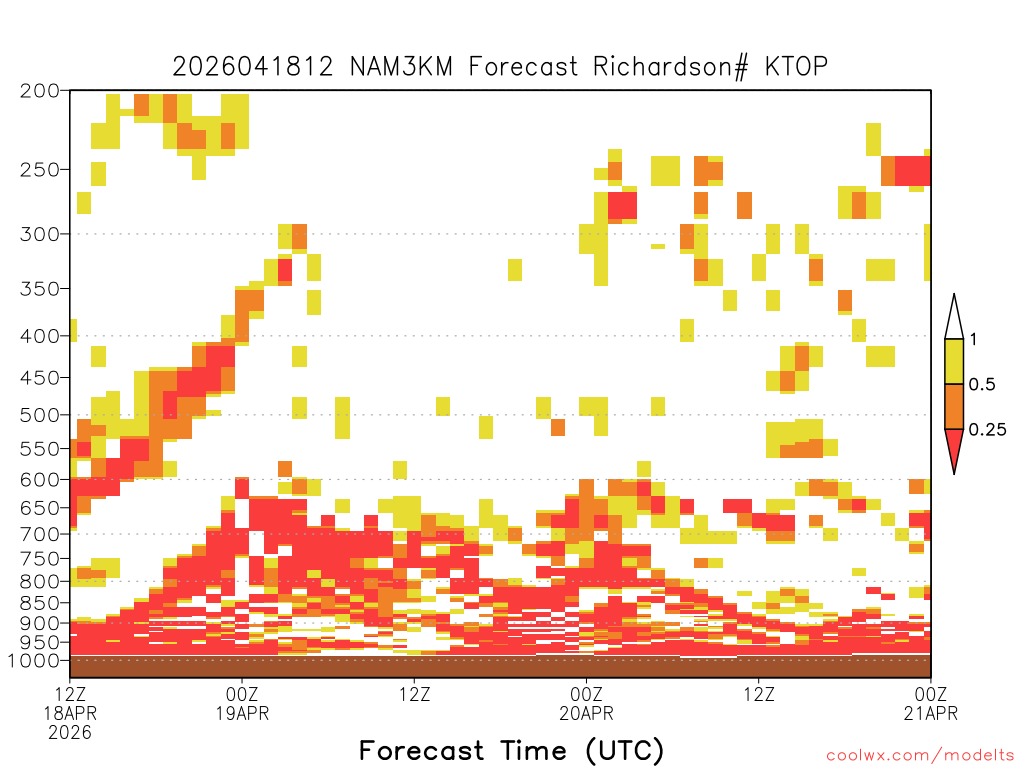 2026041812 NAM3KM Forecast Richardson# KTOP

200
250
300
350
400
450
500
550
600
650
700
750
800
850
900
950
1000

1
0.5
0.25

12Z
18APR
2026

00Z
19APR

12Z

00Z
20APR

12Z

00Z
21APR

Forecast Time (UTC)

coolwx.com/modelts